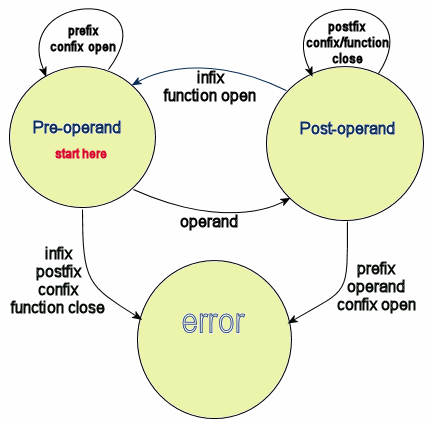 prefix
confix open

postfix
confix/function
close

infix
function open

Pre-operand
start here

Post-operand

operand

infix
postfix
confix
function close

prefix
operand
confix open

error